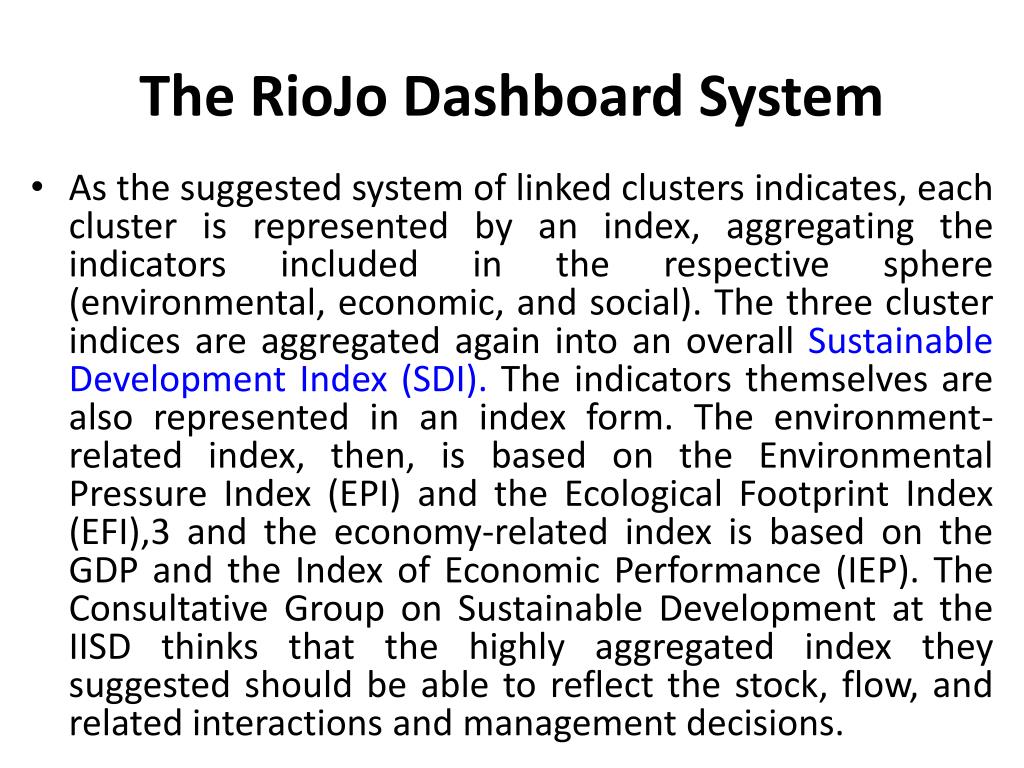 The RioJo Dashboard System

• As the suggested system of linked clusters indicates, each cluster is represented by an index, aggregating the indicators included in the respective sphere (environmental, economic, and social). The three cluster indices are aggregated again into an overall Sustainable Development Index (SDI). The indicators themselves are also represented in an index form. The environment-related index, then, is based on the Environmental Pressure Index (EPI) and the Ecological Footprint Index (EFI),3 and the economy-related index is based on the GDP and the Index of Economic Performance (IEP). The Consultative Group on Sustainable Development at the IISD thinks that the highly aggregated index they suggested should be able to reflect the stock, flow, and related interactions and management decisions.